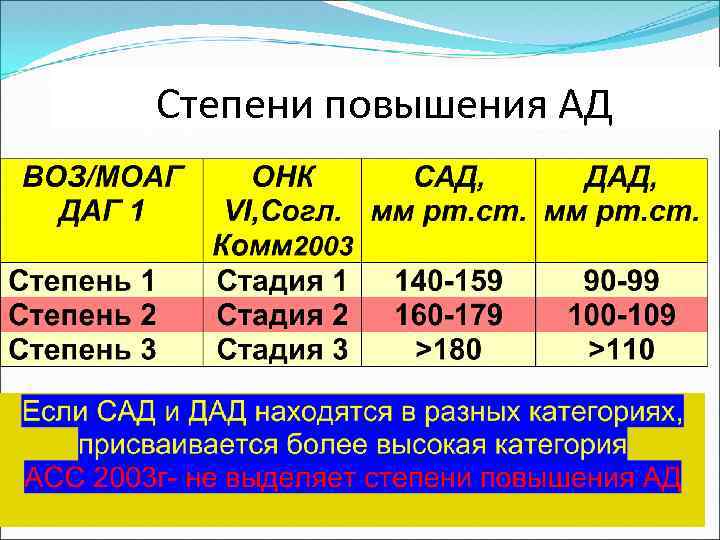 Степени повышения АД

| ВОЗ/МОАГ ДАГ 1 | ОНК VI,Согл. Комм2003 | САД, мм рт.ст. | ДАД, мм рт.ст. |
|---|---|---|---|
| Степень 1 | Стадия 1 | 140-159 | 90-99 |
| Степень 2 | Стадия 2 | 160-179 | 100-109 |
| Степень 3 | Стадия 3 | >180 | >110 |

Если САД и ДАД находятся в разных категориях, присваивается более высокая категория
АСС 2003г- не выделяет степени повышения АД